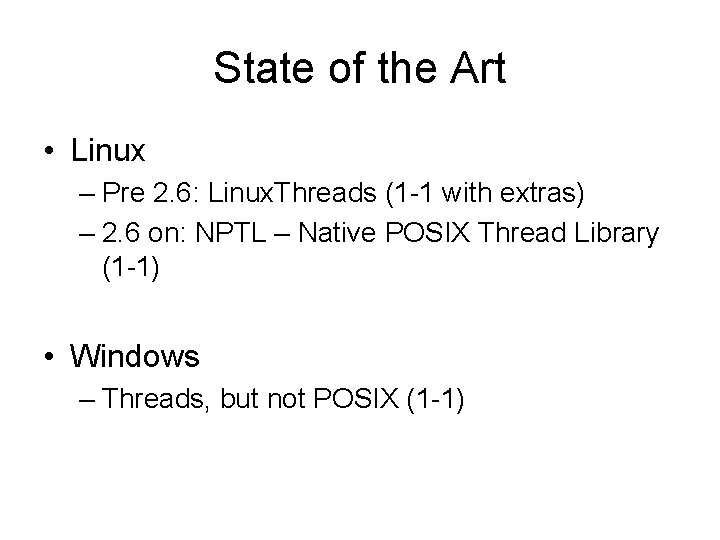 State of the Art

• Linux
– Pre 2.6: LinuxThreads (1-1 with extras)
– 2.6 on: NPTL – Native POSIX Thread Library (1-1)

• Windows
– Threads, but not POSIX (1-1)